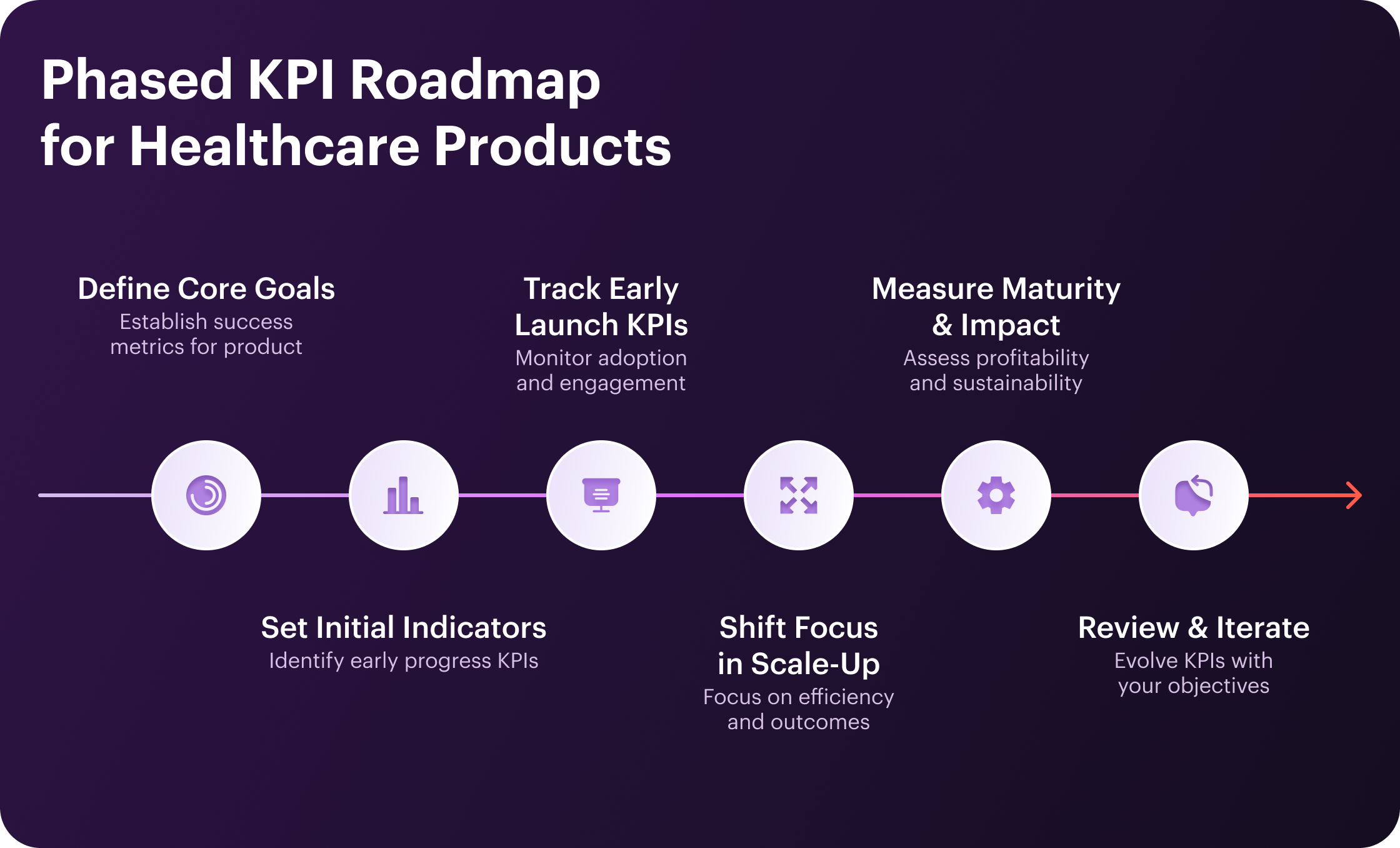 Phased KPI Roadmap for Healthcare Products

Define Core Goals
Establish success metrics for product

Set Initial Indicators
Identify early progress KPIs

Track Early Launch KPIs
Monitor adoption and engagement

Shift Focus in Scale-Up
Focus on efficiency and outcomes

Measure Maturity & Impact
Assess profitability and sustainability

Review & Iterate
Evolve KPIs with your objectives